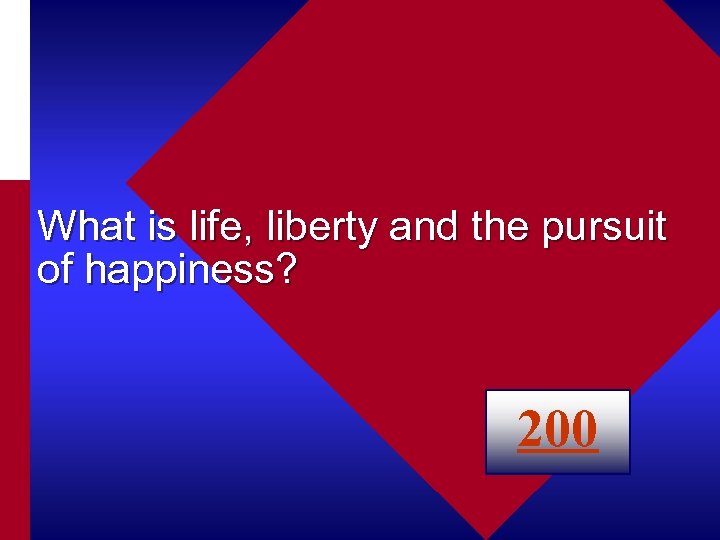 What is life, liberty and the pursuit of happiness?

200